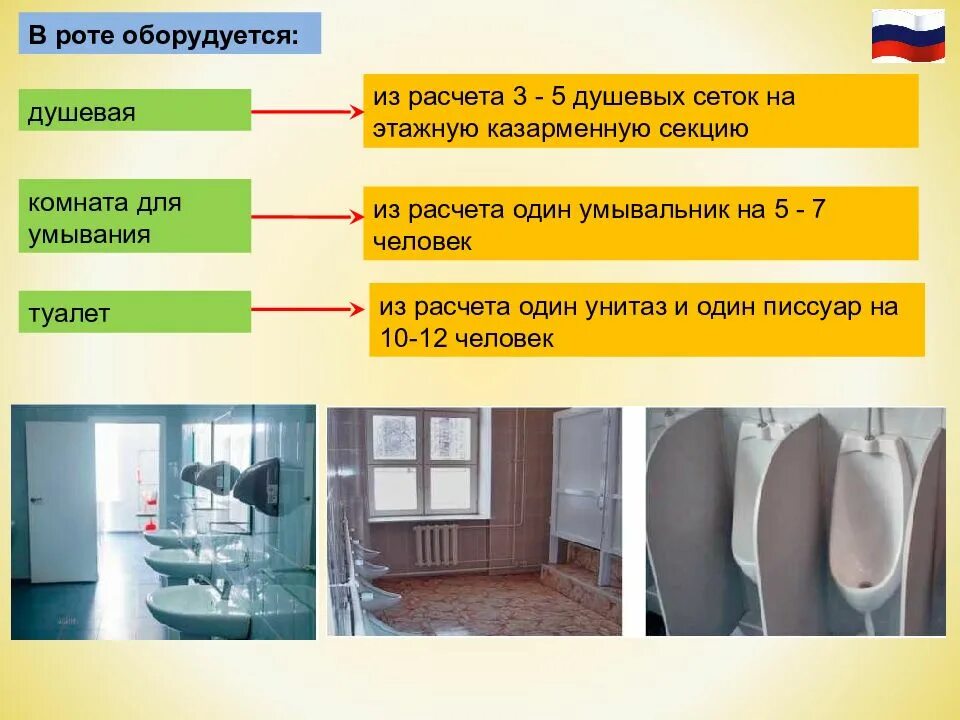 В роте оборудуется:

душевая

из расчета 3 - 5 душевых сеток на этажную казарменную секцию

комната для умывания

из расчета один умывальник на 5 - 7 человек

туалет

из расчета один унитаз и один писсуар на 10-12 человек